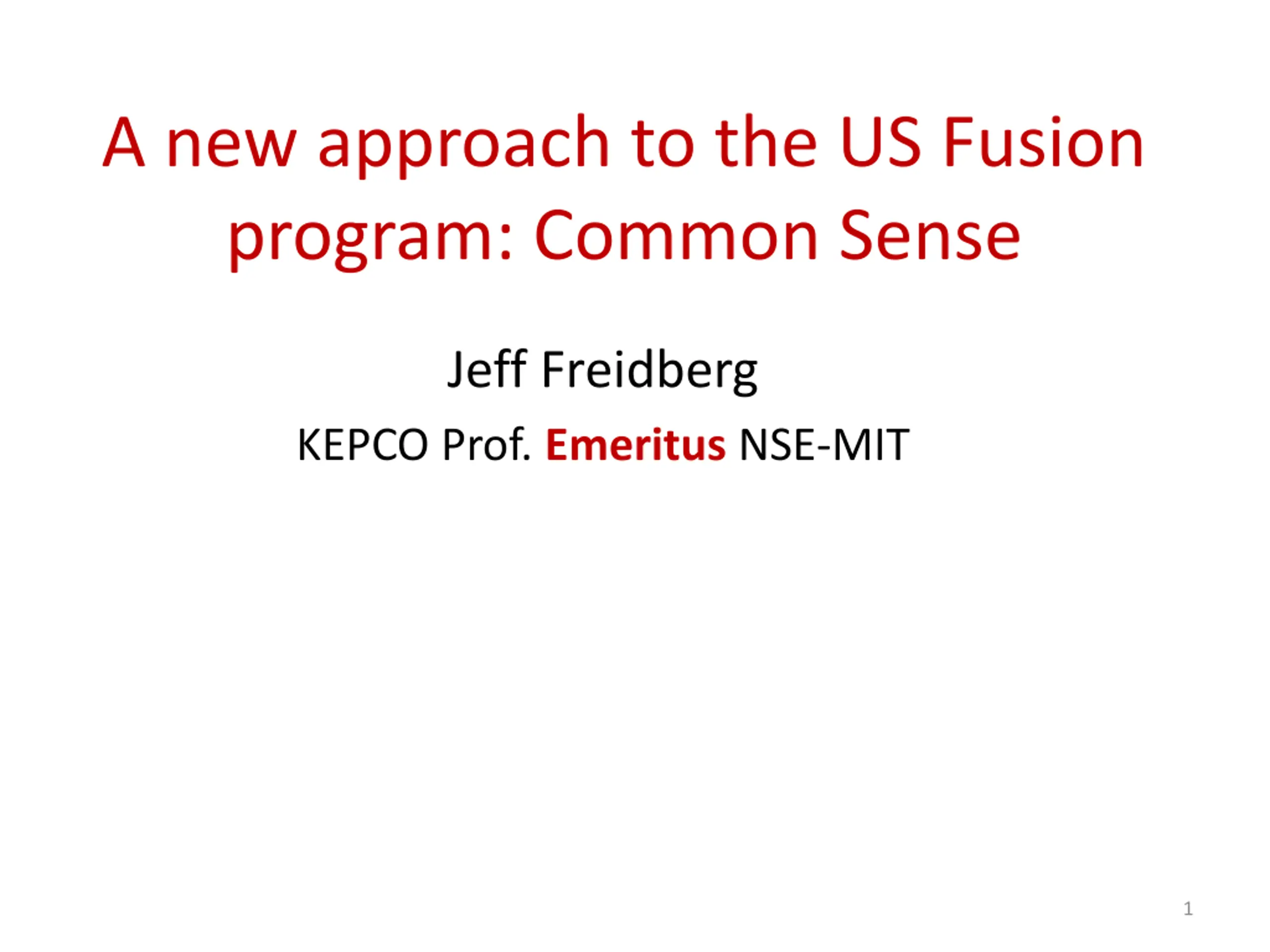 A new approach to the US Fusion program: Common Sense

Jeff Freidberg

KEPCO Prof. Emeritus NSE-MIT

1